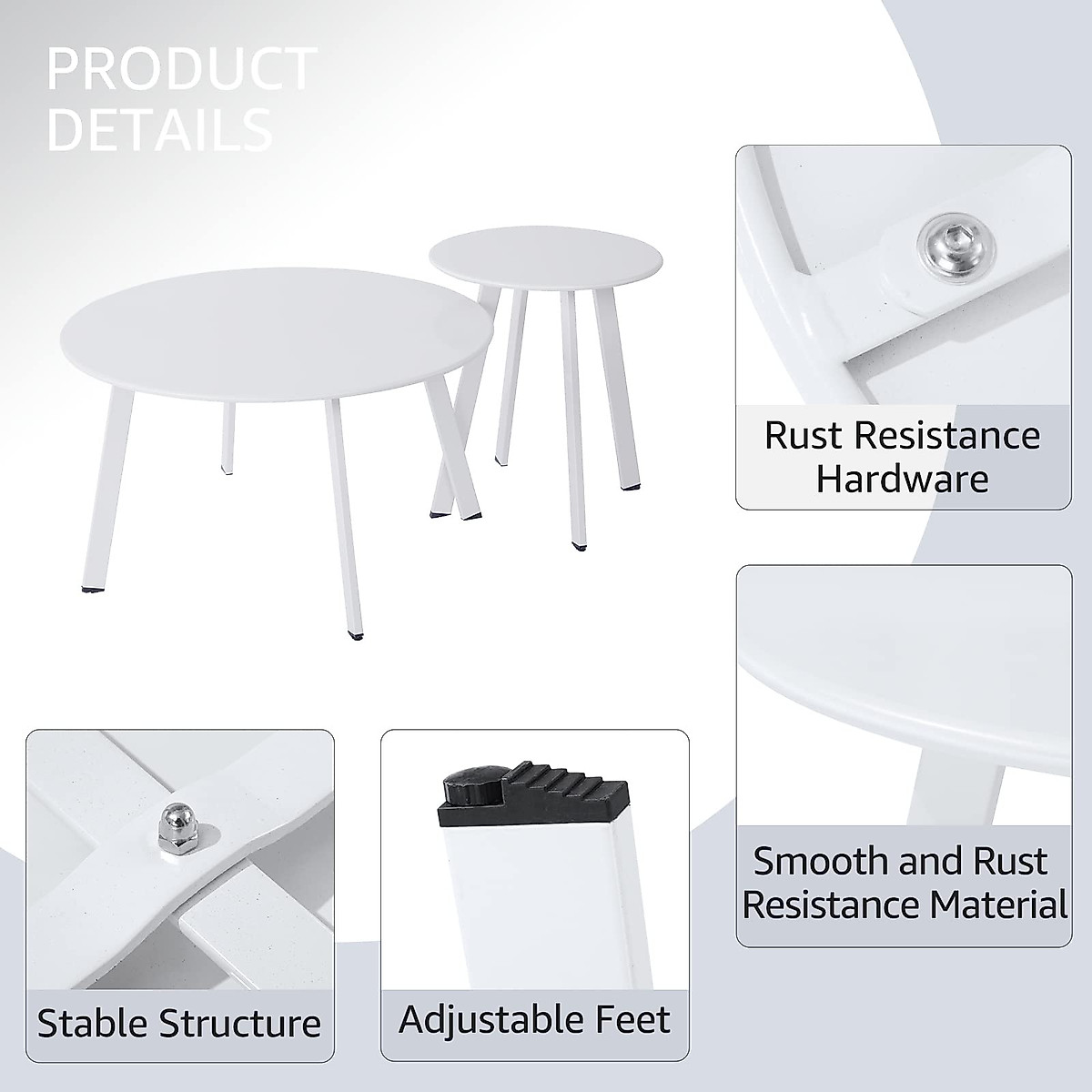 PRODUCT DETAILS

Rust Resistance Hardware

Smooth and Rust Resistance Material

Stable Structure

Adjustable Feet